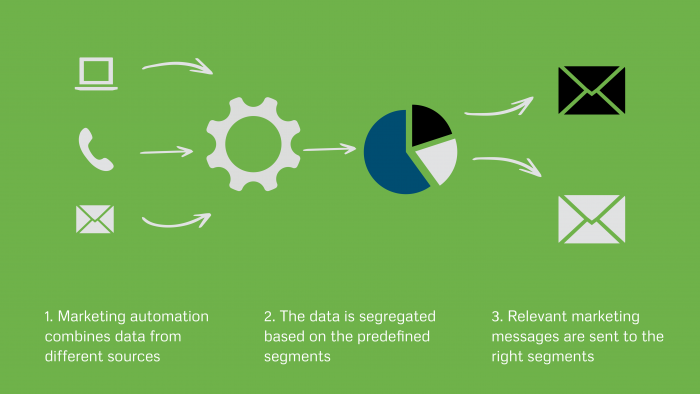 1. Marketing automation combines data from different sources

2. The data is segregated based on the predefined segments

3. Relevant marketing messages are sent to the right segments